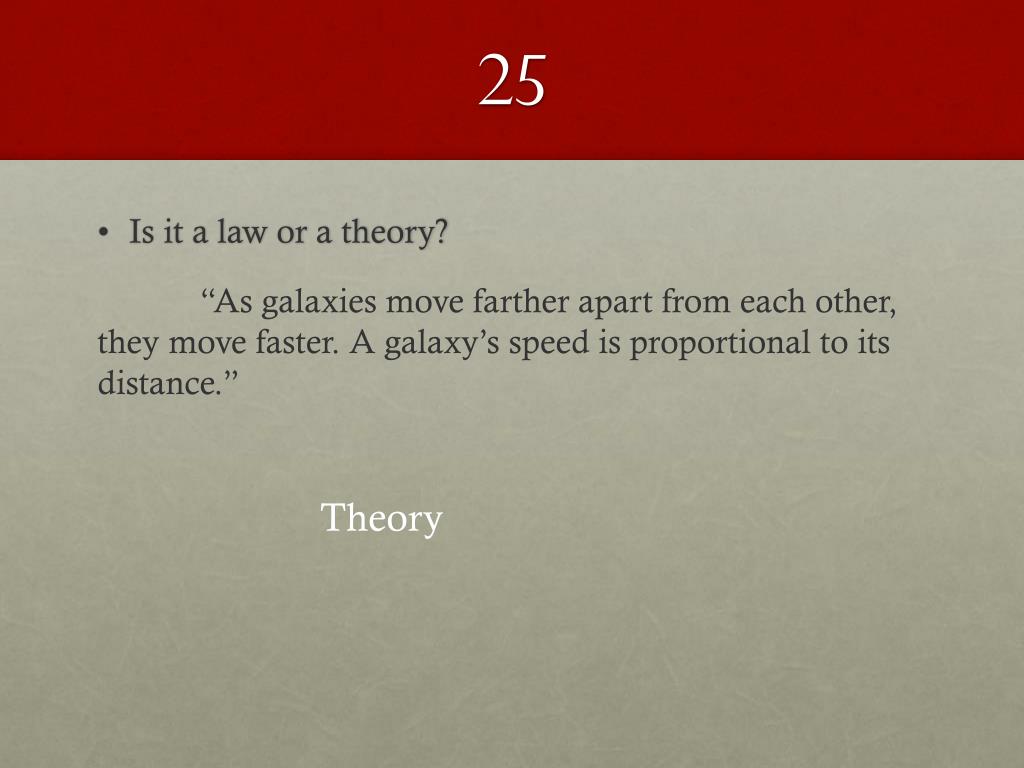 25

• Is it a law or a theory?

“As galaxies move farther apart from each other, they move faster. A galaxy’s speed is proportional to its distance.”

Theory